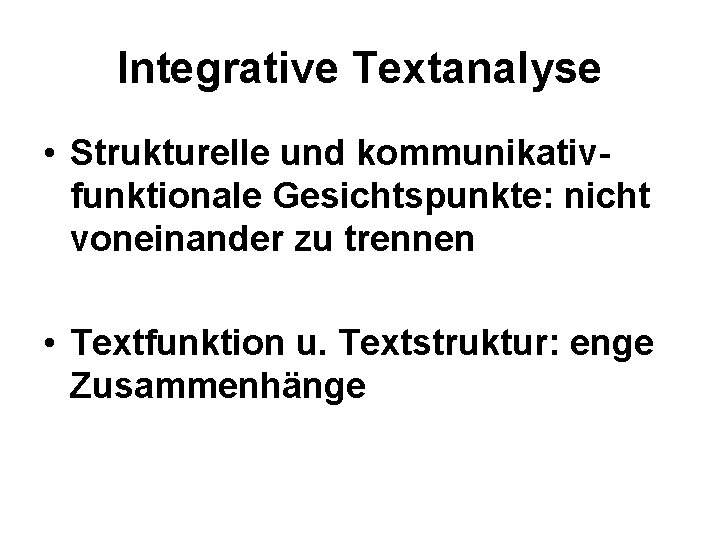 Integrative Textanalyse

• Strukturelle und kommunikativ-funktionale Gesichtspunkte: nicht voneinander zu trennen

• Textfunktion u. Textstruktur: enge Zusammenhänge